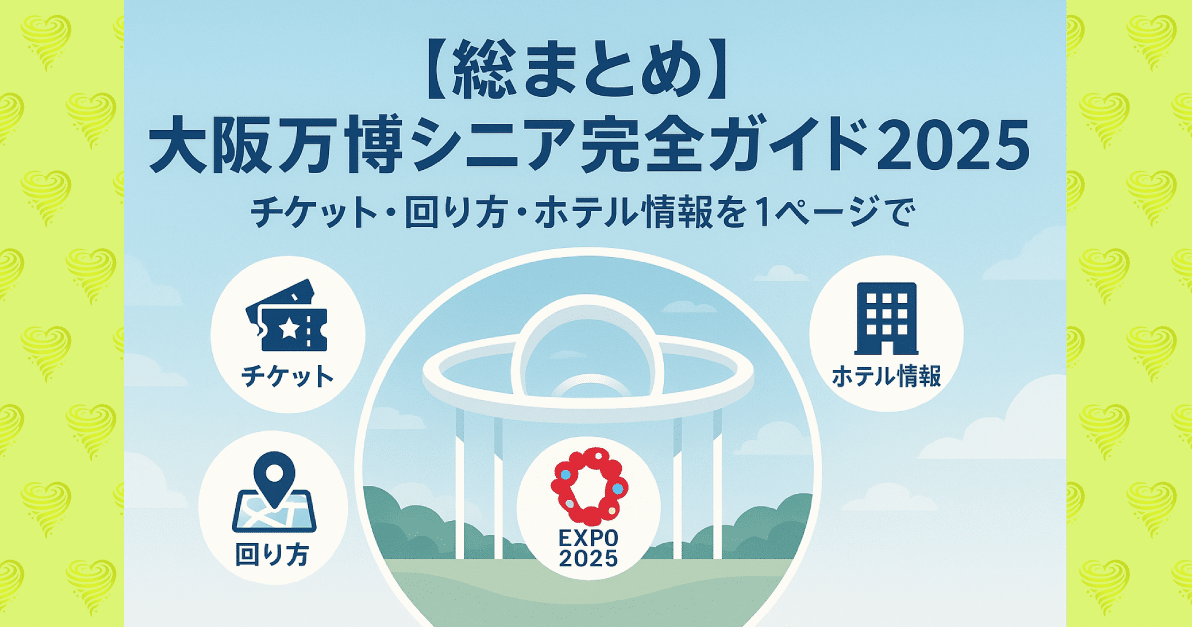 【総まとめ】
大阪万博シニア完全ガイド2025
チケット・回り方・ホテル情報を1ページで

チケット

ホテル情報

回り方

EXPO
2025